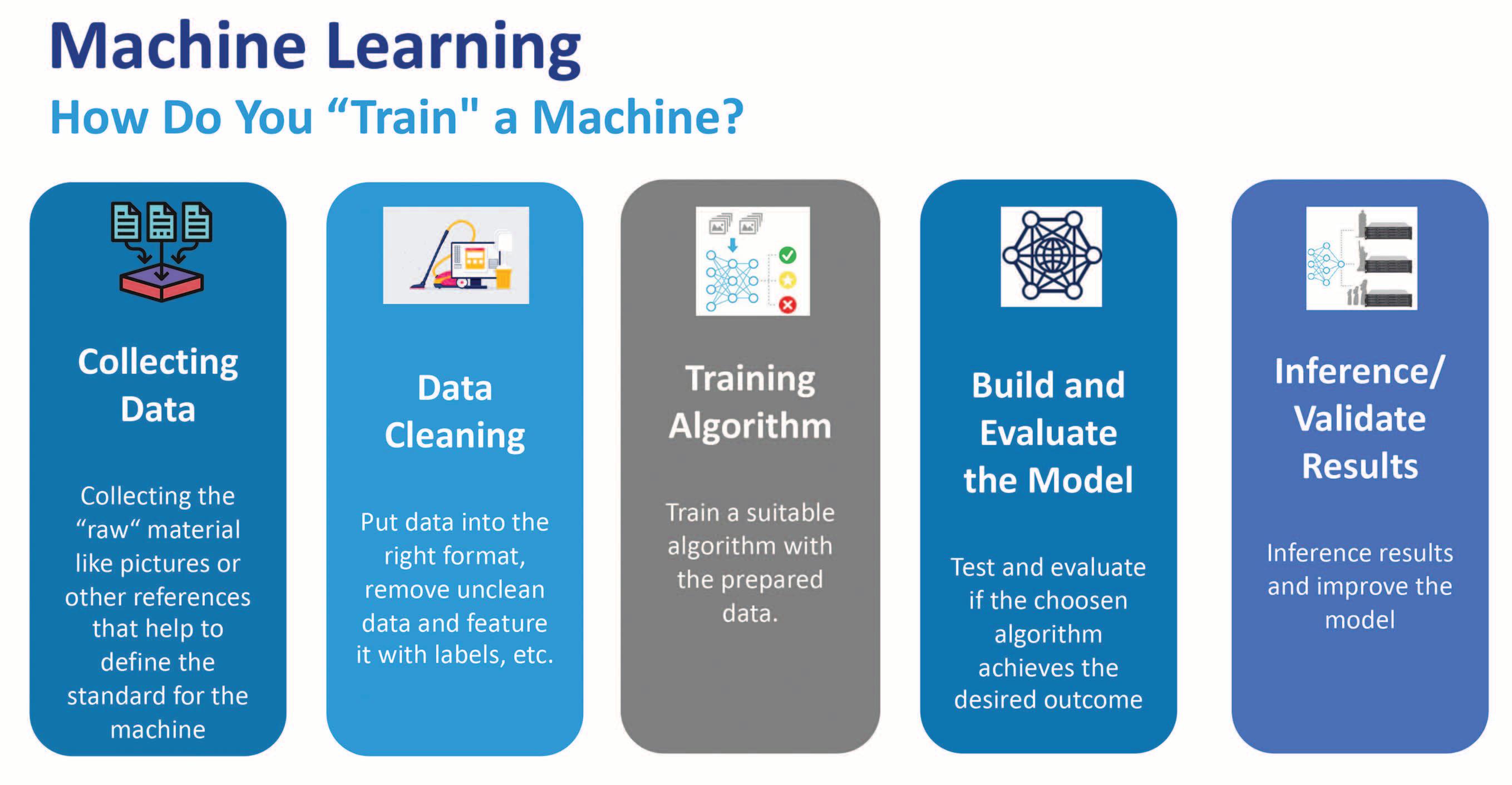 Machine Learning

How Do You “Train" a Machine?

Collecting Data

Collecting the “raw“ material like pictures or other references that help to define the standard for the machine

Data Cleaning

Put data into the right format, remove unclean data and feature it with labels, etc.

Training Algorithm

Train a suitable algorithm with the prepared data.

Build and Evaluate the Model

Test and evaluate if the choosen algorithm achieves the desired outcome

Inference/ Validate Results

Inference results and improve the model